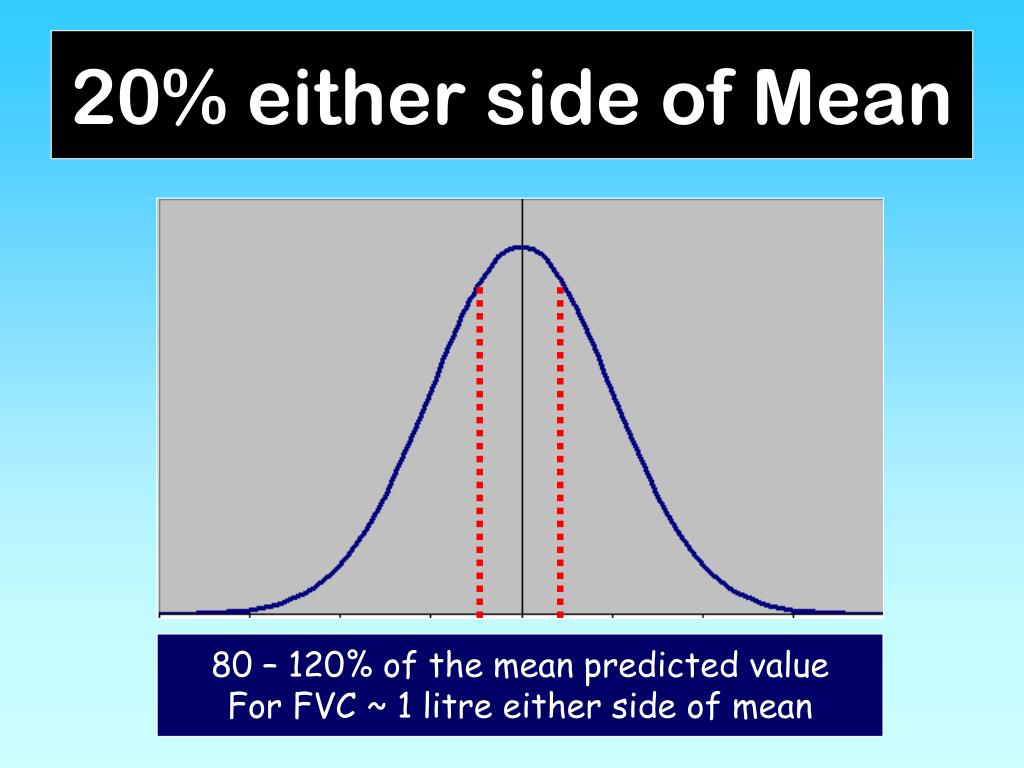 20% either side of Mean

80 – 120% of the mean predicted value
For FVC ~ 1 litre either side of mean